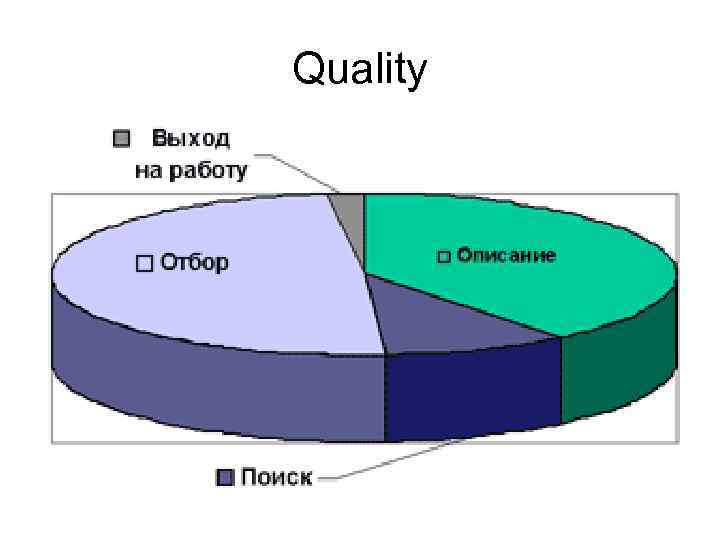 Quality

Выход на работу

Отбор

Описание

Поиск